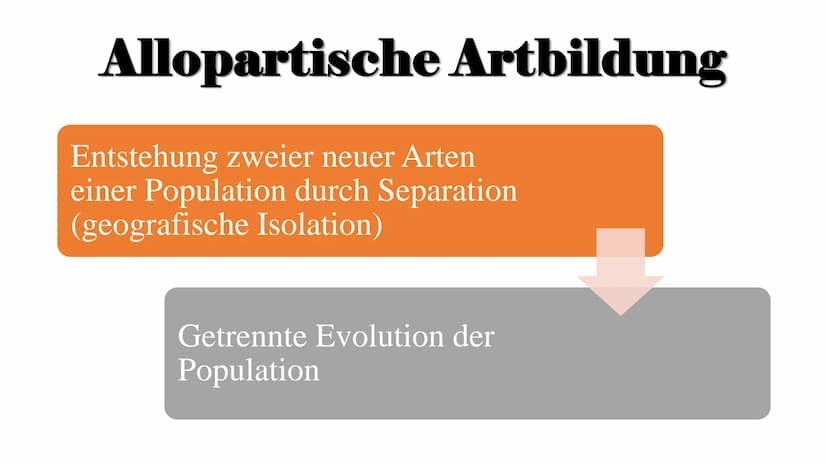 Allopartische Artbildung

Entstehung zweier neuer Arten einer Population durch Separation (geografische Isolation)

Getrennte Evolution der Population